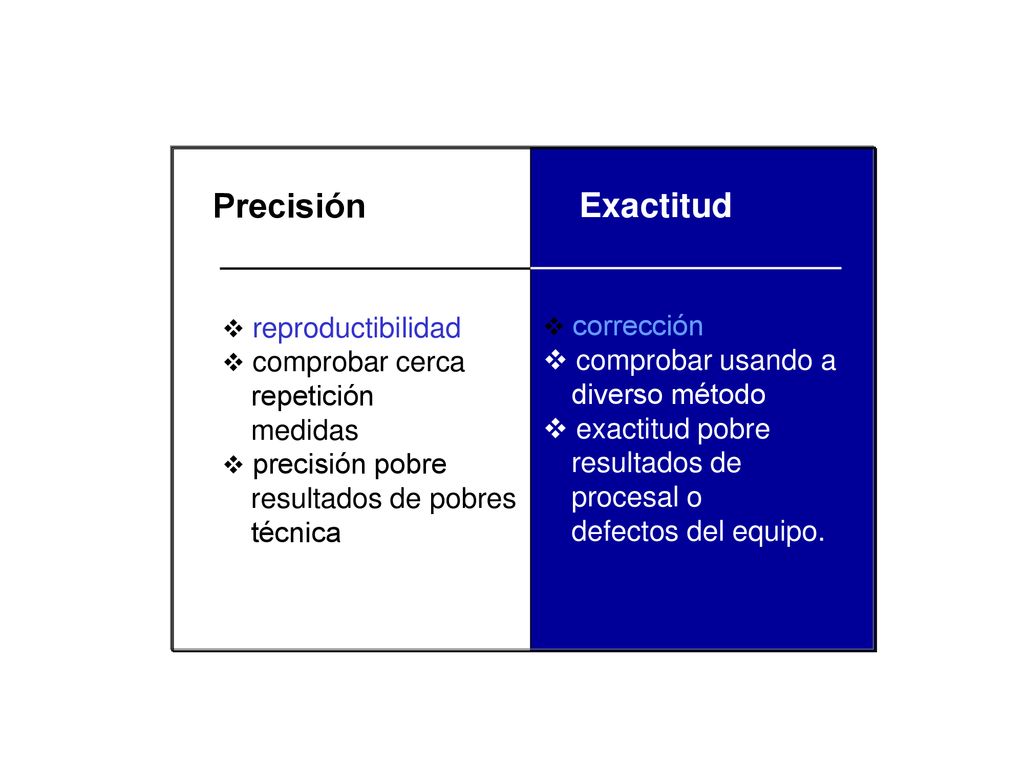 Precisión

❖ reproductibilidad
❖ comprobar cerca repetición medidas
❖ precisión pobre resultados de pobres técnica

Exactitud

❖ corrección
❖ comprobar usando a diverso método
❖ exactitud pobre resultados de procesal o defectos del equipo.